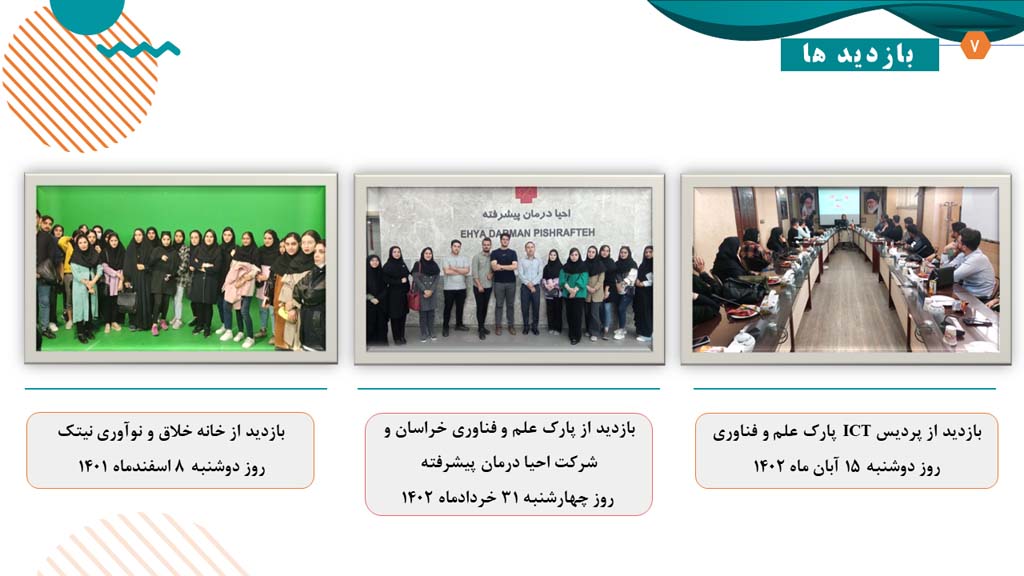 ۷

بازدید ها

احیا درمان پیشرفته
EHYA DARMAN PISHRAFTEH

بازدید از پردیس ICT پارک علم و فناوری
روز دوشنبه ۱۵ آبان ماه ۱۴۰۲

بازدید از پارک علم و فناوری خراسان و شرکت احیا درمان پیشرفته
روز چهارشنبه ۳۱ خردادماه ۱۴۰۲

بازدید از خانه خلاق و نوآوری نیتک
روز دوشنبه ۸ اسفندماه ۱۴۰۱